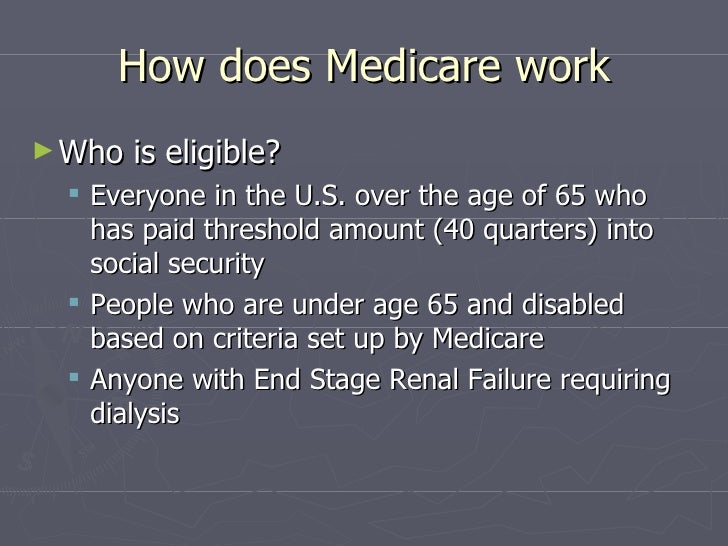 How does Medicare work

Who is eligible?

Everyone in the U.S. over the age of 65 who has paid threshold amount (40 quarters) into social security

People who are under age 65 and disabled based on criteria set up by Medicare

Anyone with End Stage Renal Failure requiring dialysis